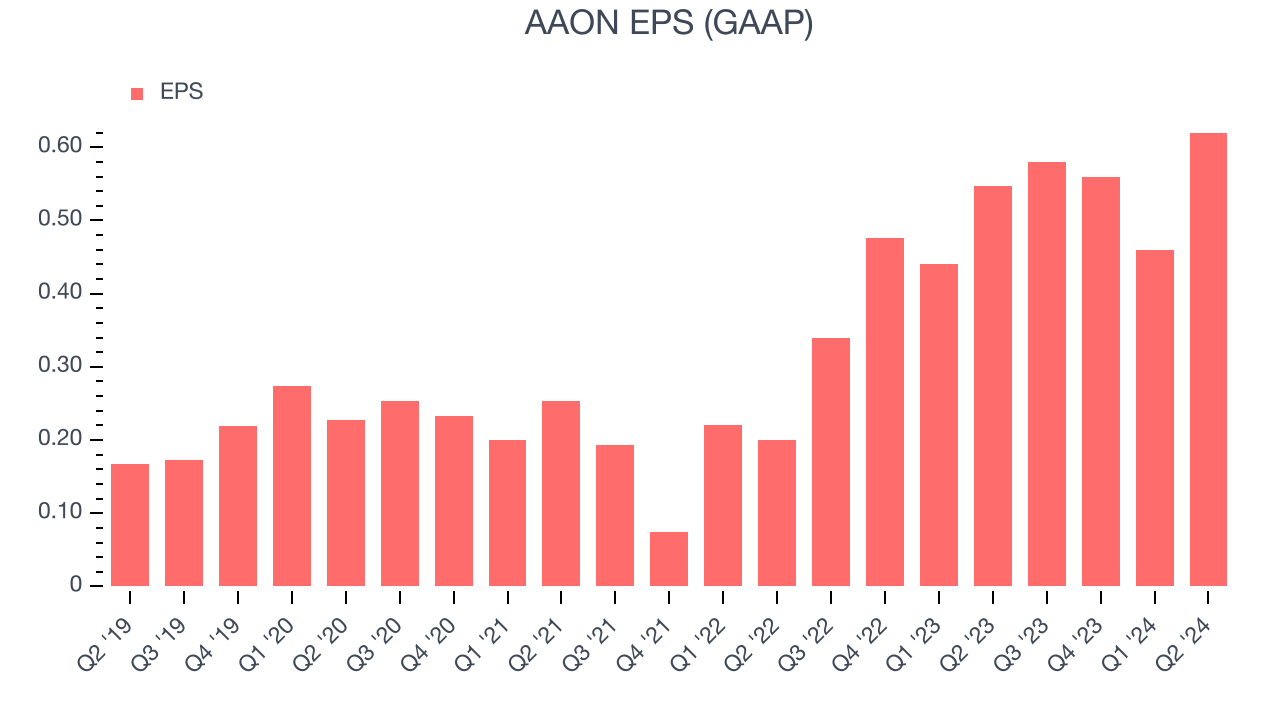 AAON EPS (GAAP)

EPS

0.60
0.50
0.40
0.30
0.20
0.10
0

Q2 '19
Q3 '19
Q4 '19
Q1 '20
Q2 '20
Q3 '20
Q4 '20
Q1 '21
Q2 '21
Q3 '21
Q4 '21
Q1 '22
Q2 '22
Q3 '22
Q4 '22
Q1 '23
Q2 '23
Q3 '23
Q4 '23
Q1 '24
Q2 '24